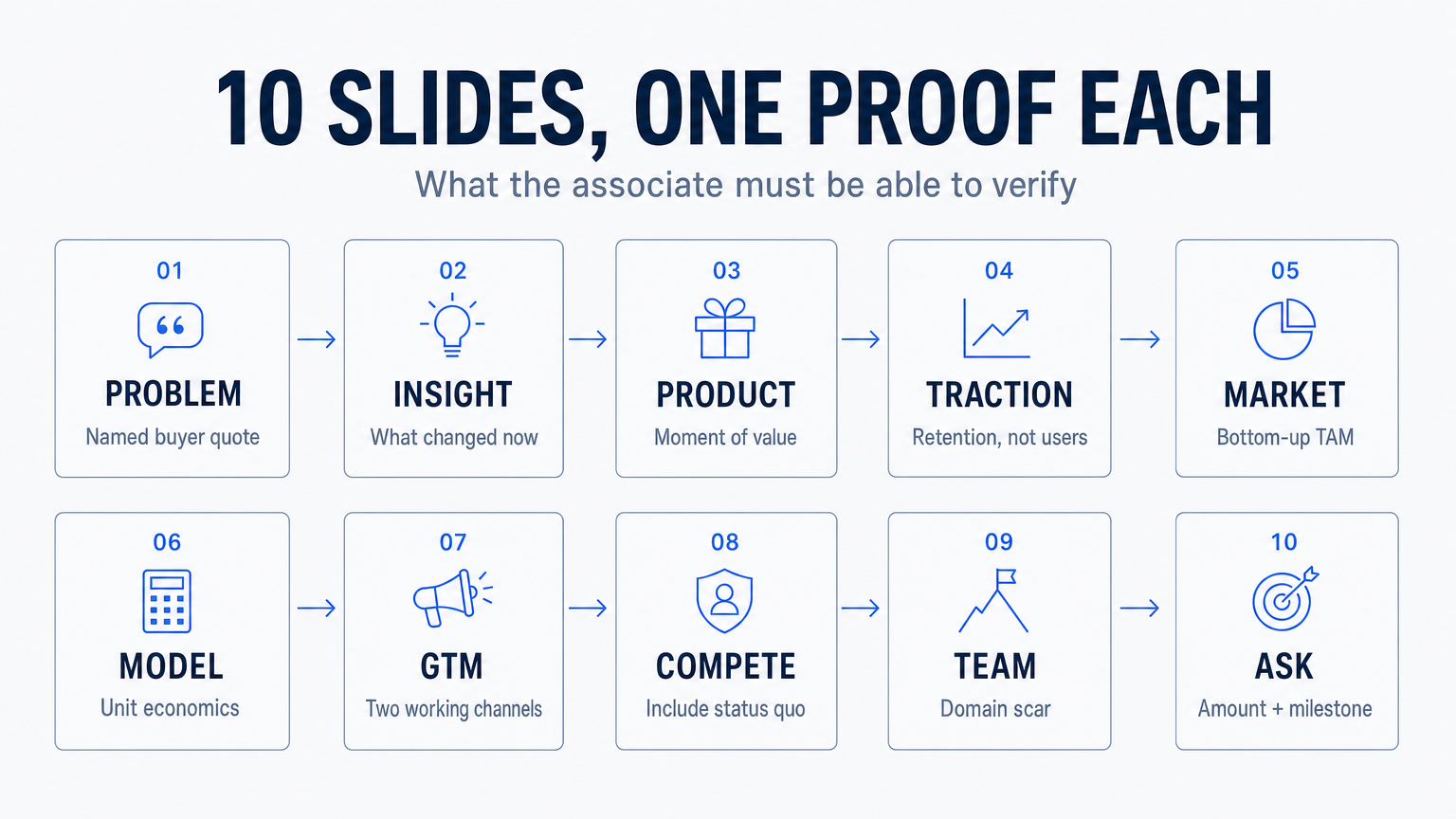 10 SLIDES, ONE PROOF EACH

What the associate must be able to verify

01
PROBLEM
Named buyer quote

02
INSIGHT
What changed now

03
PRODUCT
Moment of value

04
TRACTION
Retention, not users

05
MARKET
Bottom-up TAM

06
MODEL
Unit economics

07
GTM
Two working channels

08
COMPETE
Include status quo

09
TEAM
Domain scar

10
ASK
Amount + milestone